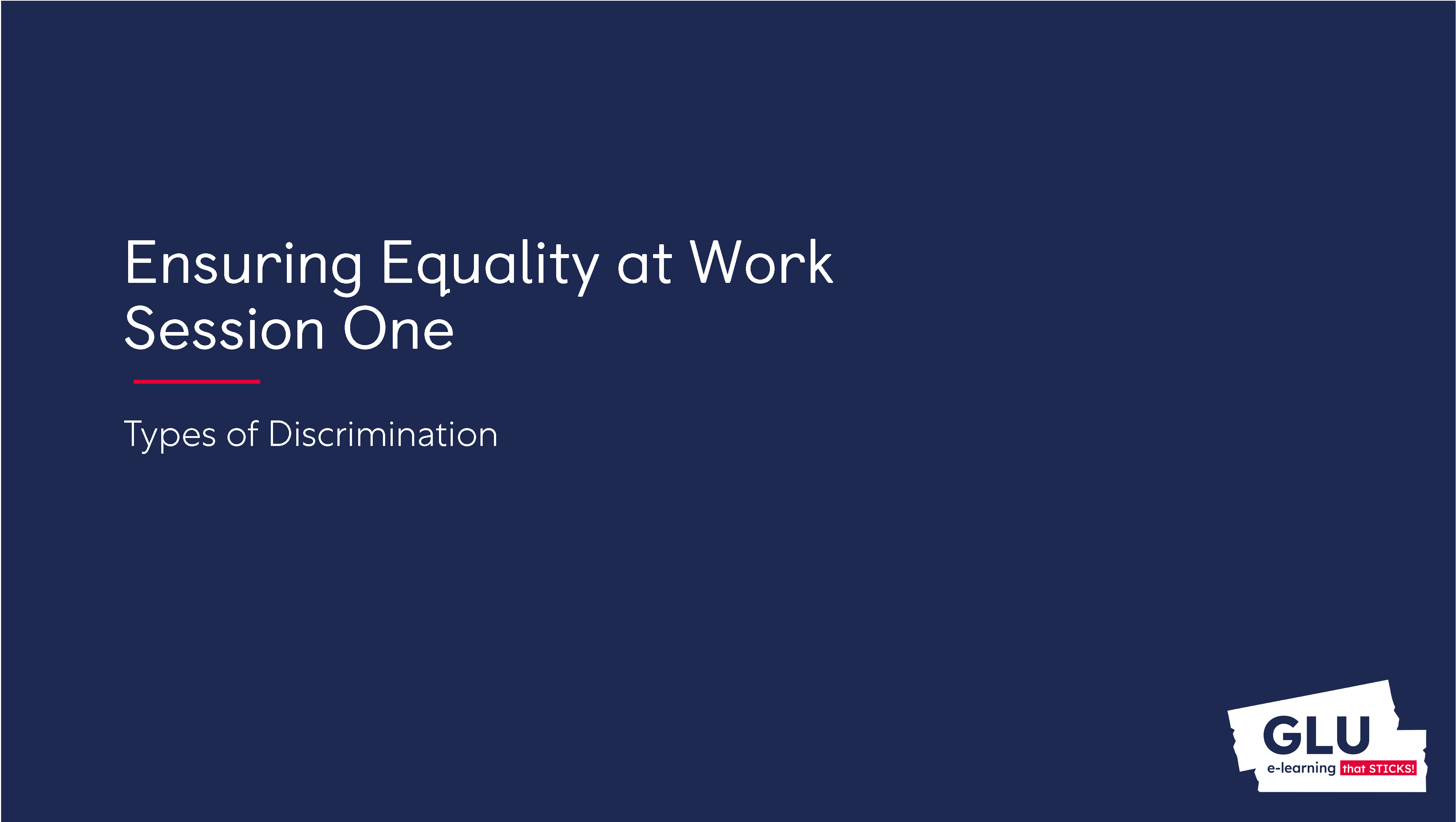 Ensuring Equality at Work
Session One

Types of Discrimination

GLU
e-learning that STICKS!